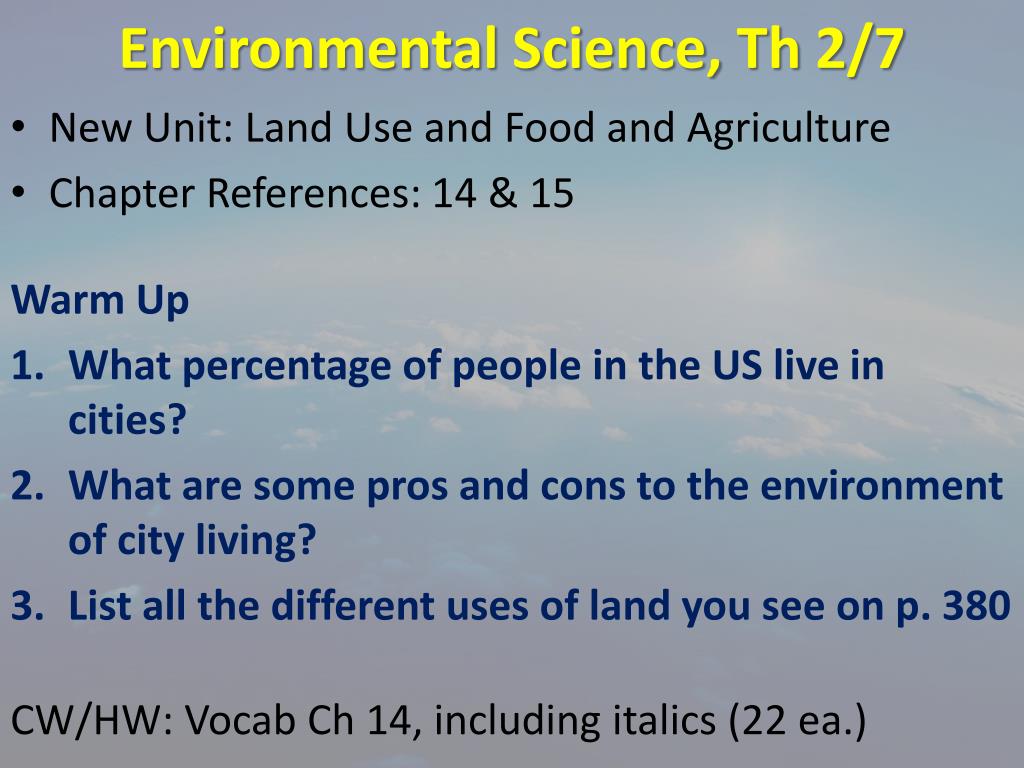 Environmental Science, Th 2/7

• New Unit: Land Use and Food and Agriculture
• Chapter References: 14 & 15

Warm Up

1. What percentage of people in the US live in cities?
2. What are some pros and cons to the environment of city living?
3. List all the different uses of land you see on p. 380

CW/HW: Vocab Ch 14, including italics (22 ea.)